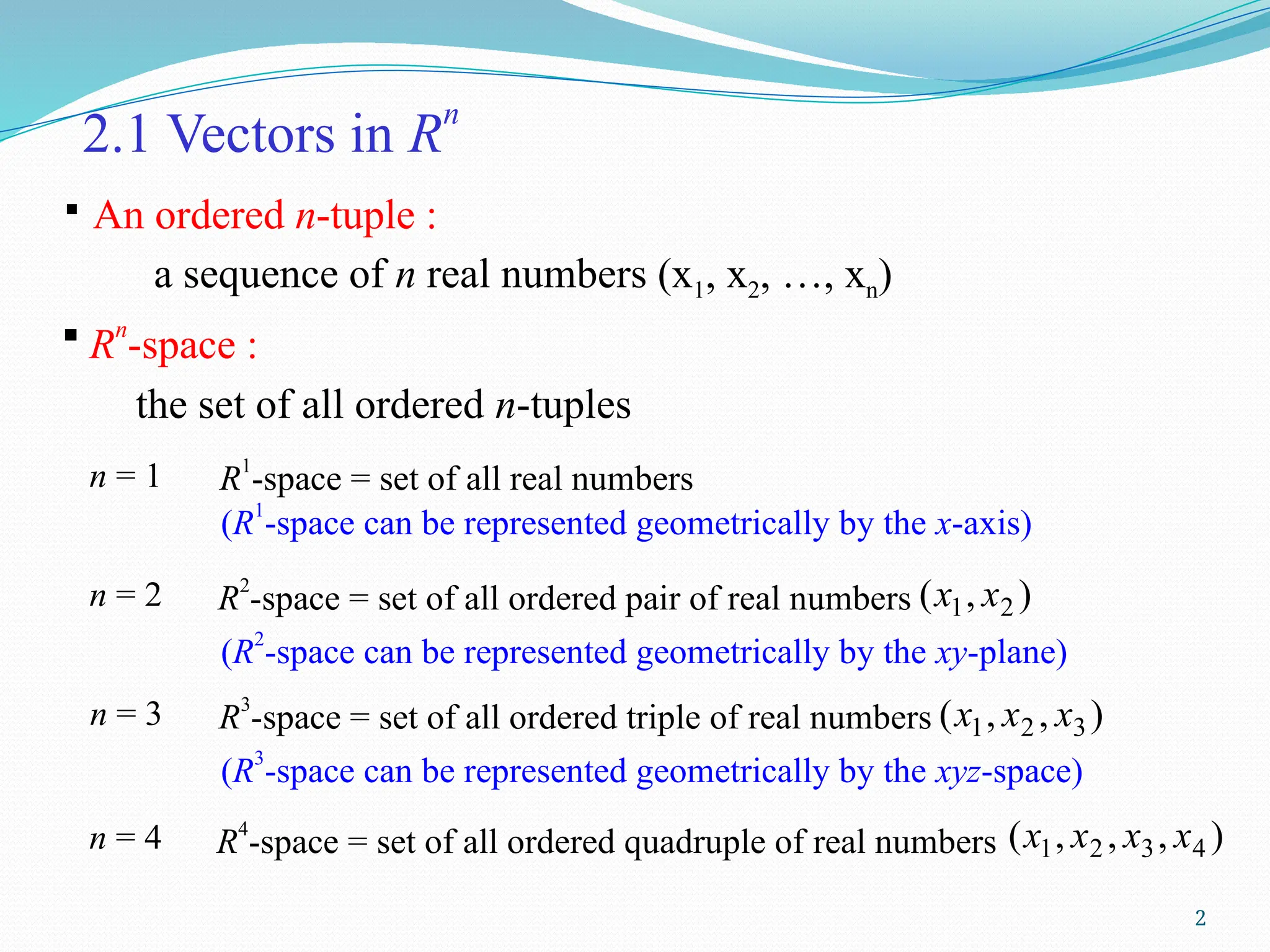 2.1 Vectors in $R^n$

▪ An ordered $n$-tuple :

a sequence of $n$ real numbers $(x_1, x_2, \ldots, x_n)$

▪ $R^n$-space :

the set of all ordered $n$-tuples

$n = 1$ $R^1$-space = set of all real numbers
($R^1$-space can be represented geometrically by the $x$-axis)

$n = 2$ $R^2$-space = set of all ordered pair of real numbers $(x_1, x_2)$
($R^2$-space can be represented geometrically by the $xy$-plane)

$n = 3$ $R^3$-space = set of all ordered triple of real numbers $(x_1, x_2, x_3)$
($R^3$-space can be represented geometrically by the $xyz$-space)

$n = 4$ $R^4$-space = set of all ordered quadruple of real numbers $(x_1, x_2, x_3, x_4)$

2